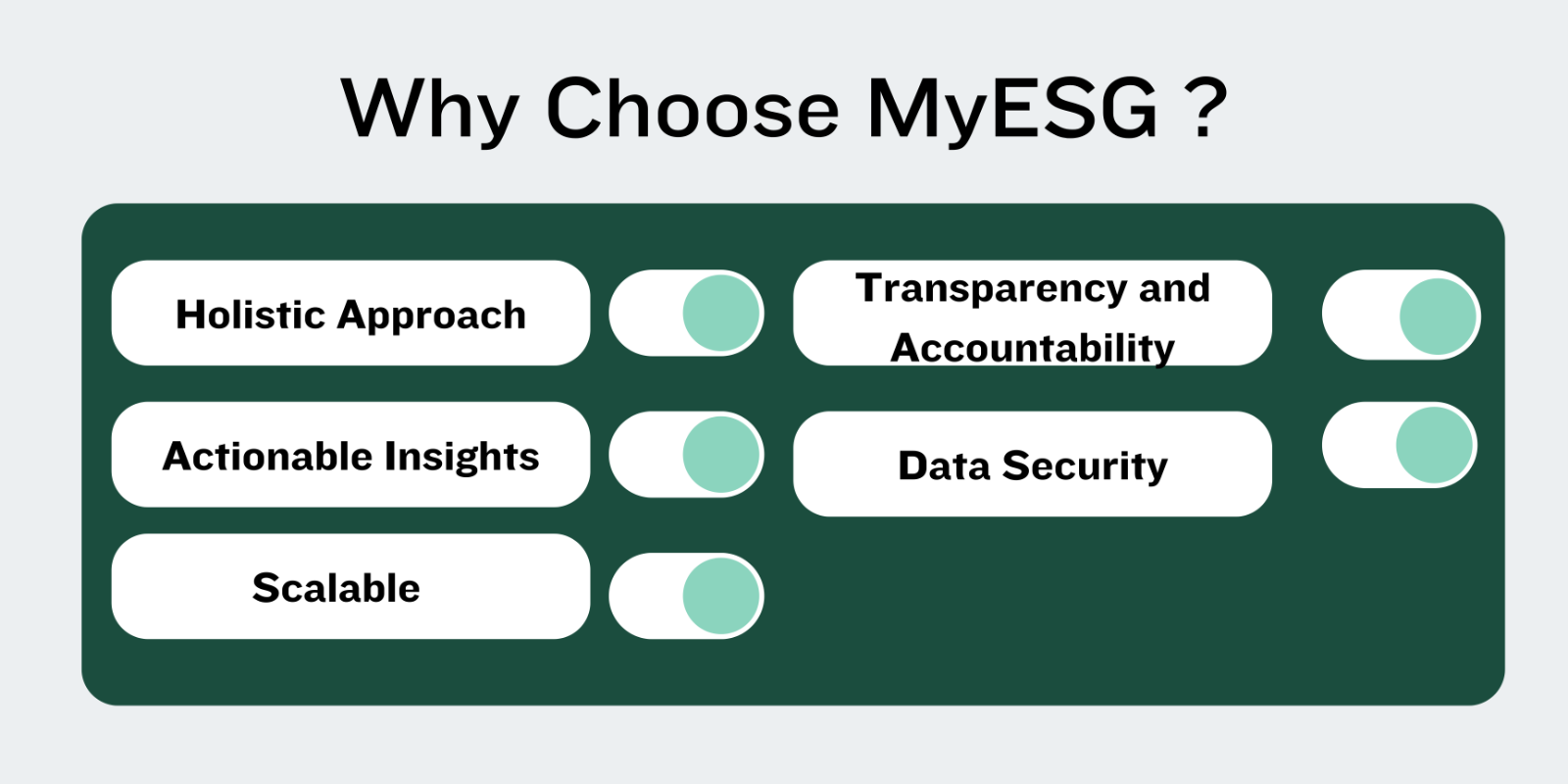 Why Choose MyESG ?

Holistic Approach

Actionable Insights

Scalable

Transparency and Accountability

Data Security